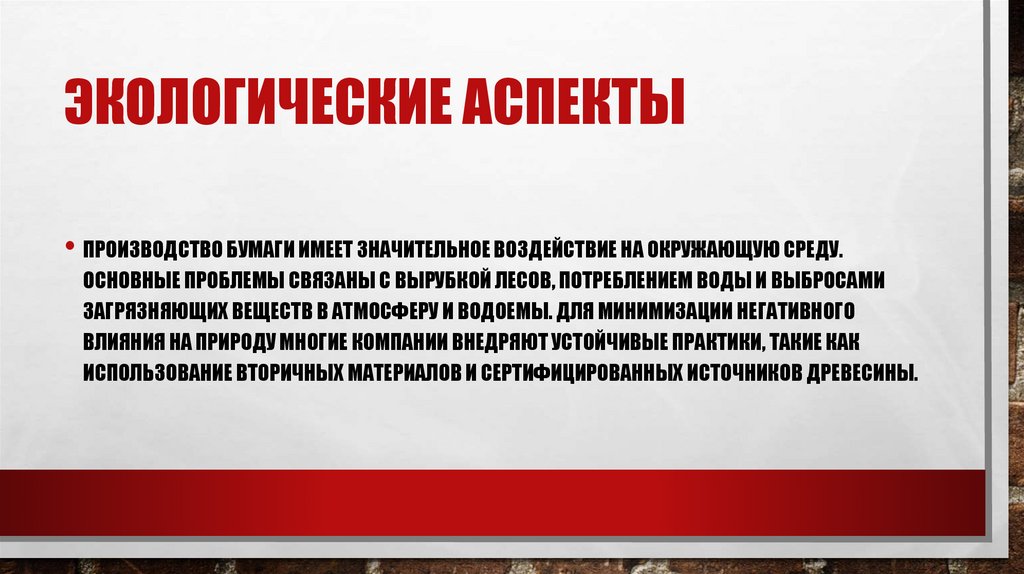 ЭКОЛОГИЧЕСКИЕ АСПЕКТЫ

• ПРОИЗВОДСТВО БУМАГИ ИМЕЕТ ЗНАЧИТЕЛЬНОЕ ВОЗДЕЙСТВИЕ НА ОКРУЖАЮЩУЮ СРЕДУ. ОСНОВНЫЕ ПРОБЛЕМЫ СВЯЗАНЫ С ВЫРУБКОЙ ЛЕСОВ, ПОТРЕБЛЕНИЕМ ВОДЫ И ВЫБРОСАМИ ЗАГРЯЗНЯЮЩИХ ВЕЩЕСТВ В АТМОСФЕРУ И ВОДОЕМЫ. ДЛЯ МИНИМИЗАЦИИ НЕГАТИВНОГО ВЛИЯНИЯ НА ПРИРОДУ МНОГИЕ КОМПАНИИ ВНЕДРЯЮТ УСТОЙЧИВЫЕ ПРАКТИКИ, ТАКИЕ КАК ИСПОЛЬЗОВАНИЕ ВТОРИЧНЫХ МАТЕРИАЛОВ И СЕРТИФИЦИРОВАННЫХ ИСТОЧНИКОВ ДРЕВЕСИНЫ.